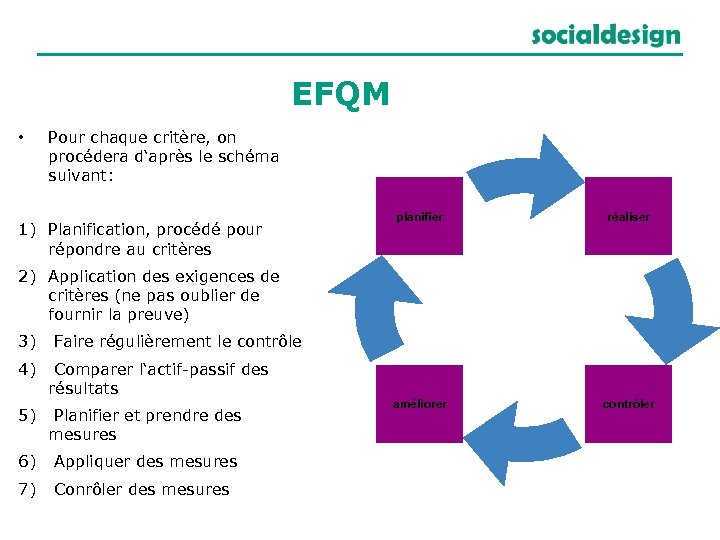 socialdesign

EFQM

• Pour chaque critère, on procédera d‘après le schéma suivant:

1) Planification, procédé pour répondre au critères

2) Application des exigences de critères (ne pas oublier de fournir la preuve)

3) Faire régulièrement le contrôle

4) Comparer l‘actif-passif des résultats

5) Planifier et prendre des mesures

6) Appliquer des mesures

7) Conrôler des mesures

planifier

réaliser

contrôler

améliorer